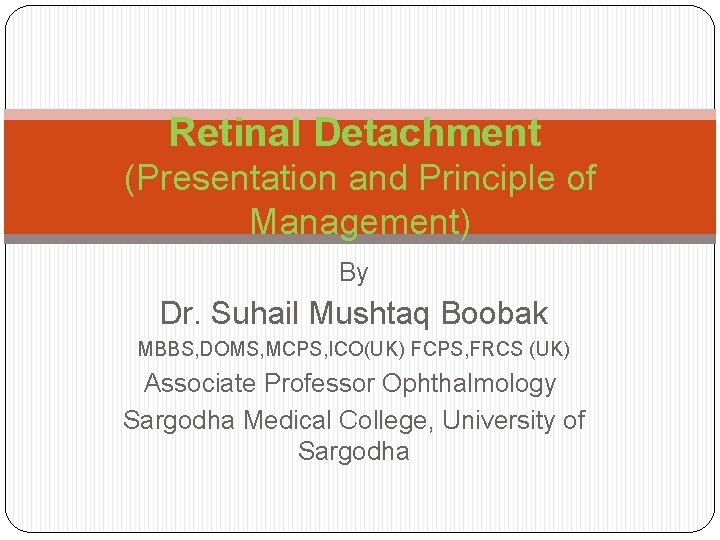 Retinal Detachment
(Presentation and Principle of Management)

By

Dr. Suhail Mushtaq Boobak

MBBS,DOMS,MCPS,ICO(UK) FCPS,FRCS (UK)

Associate Professor Ophthalmology

Sargodha Medical College, University of Sargodha